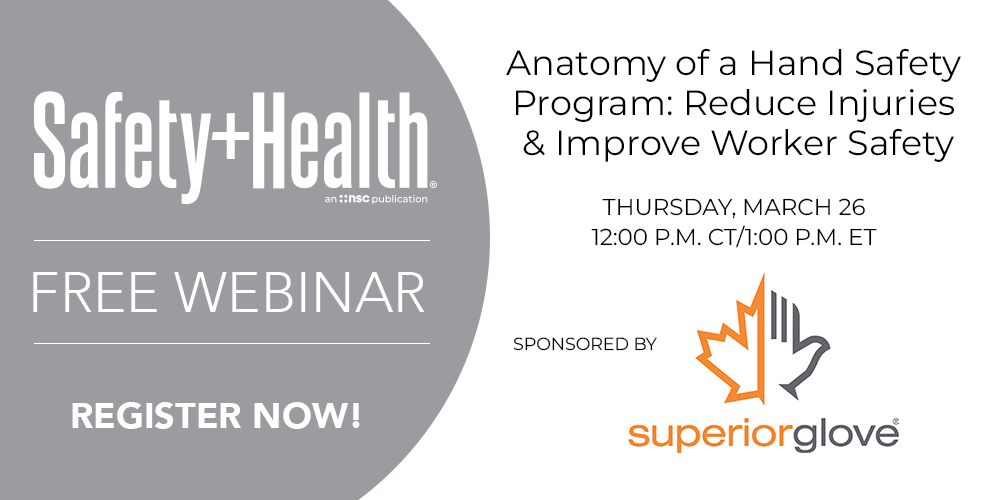 Safety+Health®
an nsc publication

FREE WEBINAR

REGISTER NOW!

Anatomy of a Hand Safety Program: Reduce Injuries & Improve Worker Safety

THURSDAY, MARCH 26
12:00 P.M. CT/1:00 P.M. ET

SPONSORED BY

superiorglove®